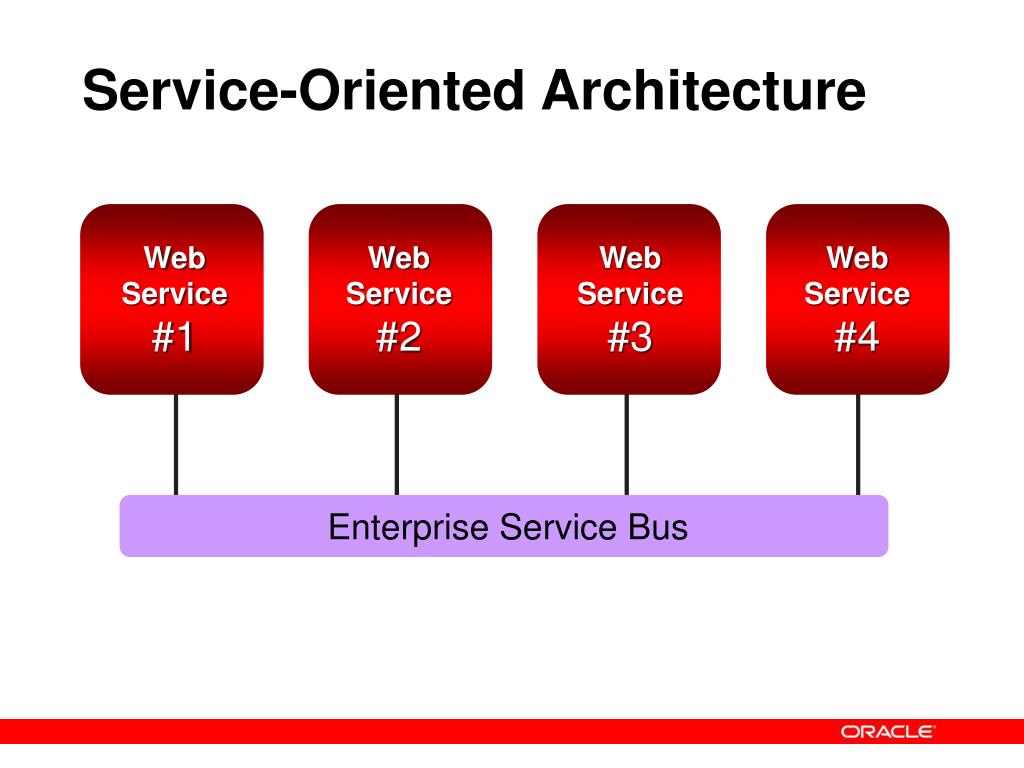 Service-Oriented Architecture

Web Service #1

Web Service #2

Web Service #3

Web Service #4

Enterprise Service Bus

ORACLE